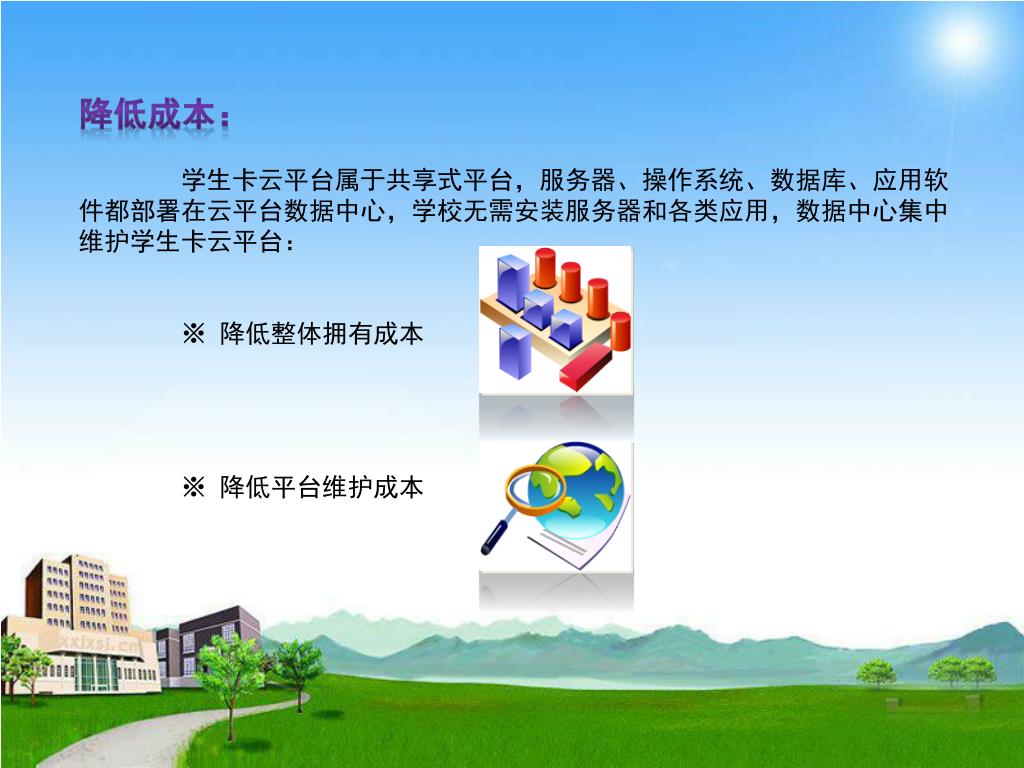 降低成本：

学生卡云平台属于共享式平台，服务器、操作系统、数据库、应用软件都部署在云平台数据中心，学校无需安装服务器和各类应用，数据中心集中维护学生卡云平台：

※ 降低整体拥有成本

※ 降低平台维护成本

xxjxsj.cn